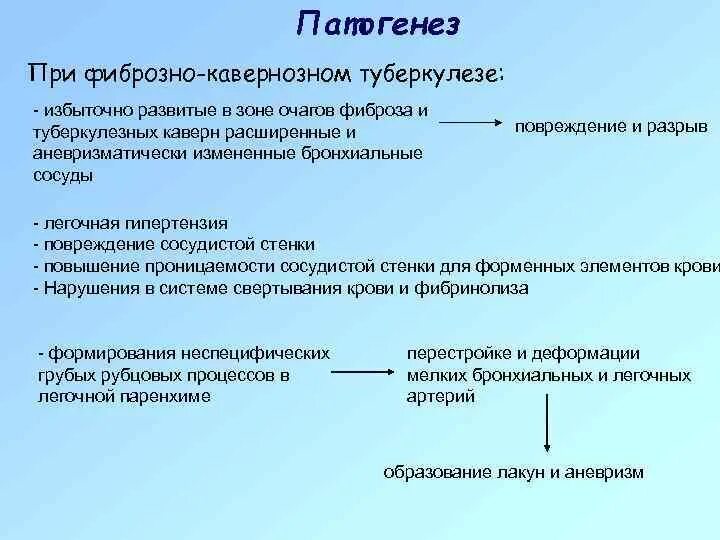 Патогенез

При фиброзно-кавернозном туберкулезе:

- избыточно развитые в зоне очагов фиброза и туберкулезных каверн расширенные и аневризматически измененные бронхиальные сосуды

повреждение и разрыв

- легочная гипертензия
- повреждение сосудистой стенки
- повышение проницаемости сосудистой стенки для форменных элементов крови
- Нарушения в системе свертывания крови и фибринолиза

- формирования неспецифических грубых рубцовых процессов в легочной паренхиме

перестройке и деформации мелких бронхиальных и легочных артерий

образование лакун и аневризм